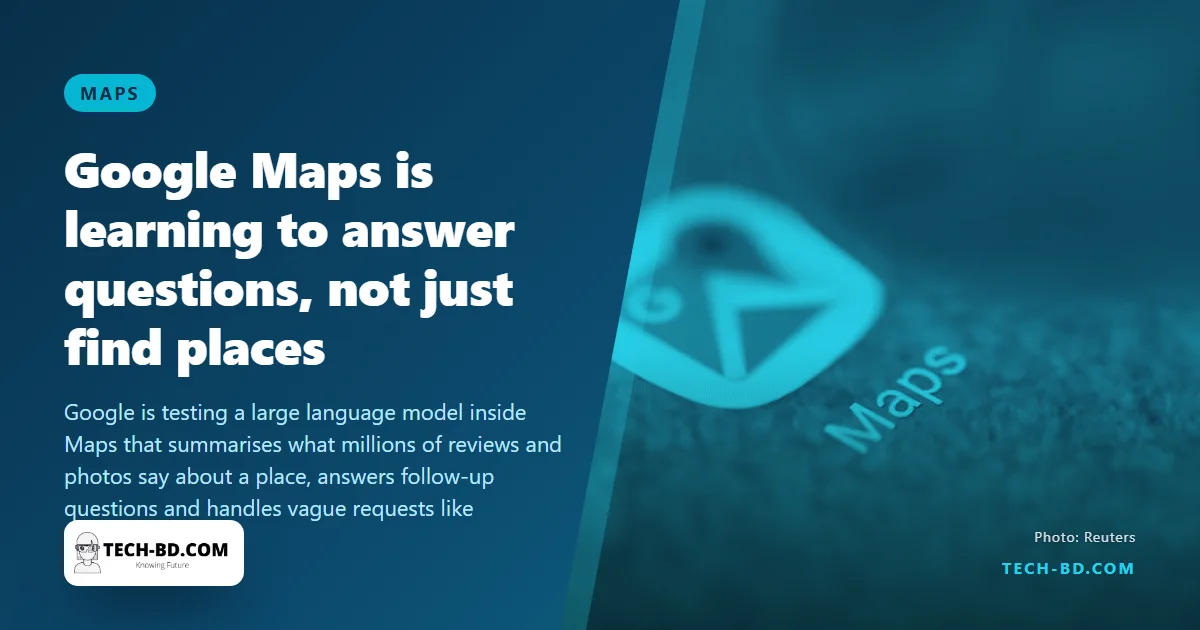 MAPS

Google Maps is learning to answer questions, not just find places

Google is testing a large language model inside Maps that summarises what millions of reviews and photos say about a place, answers follow-up questions and handles vague requests like

TECH-BD.COM
Knowing Future

Maps

Photo: Reuters

TECH-BD.COM